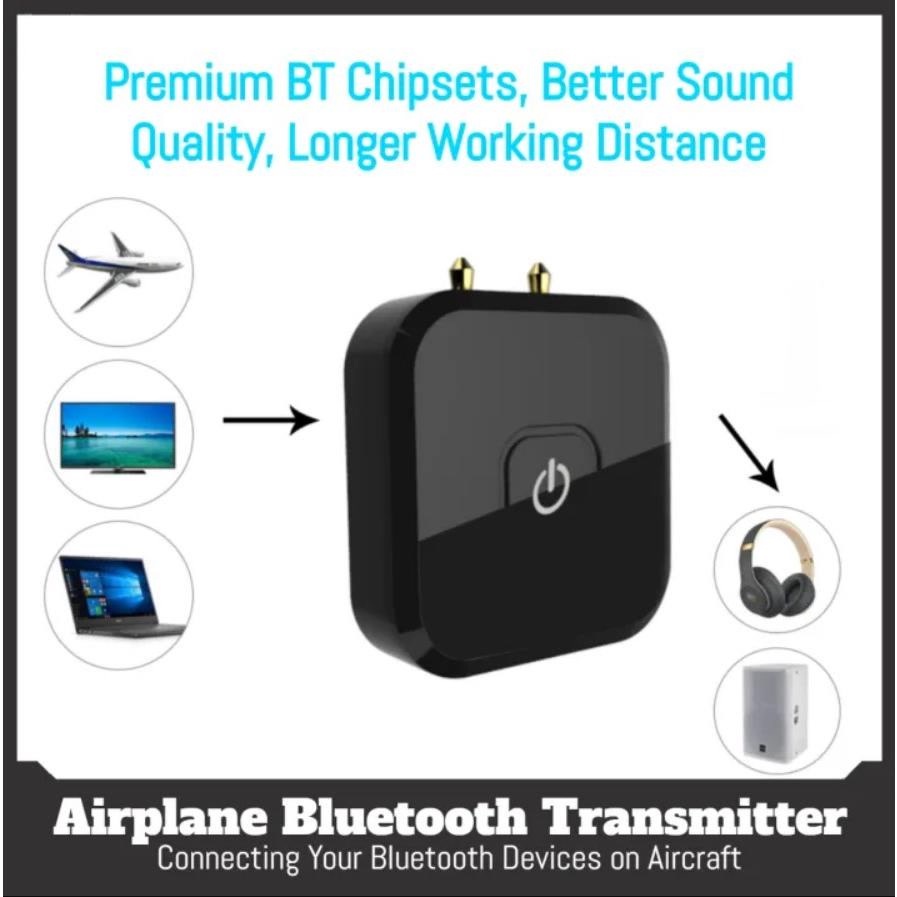 Premium BT Chipsets, Better Sound Quality, Longer Working Distance

Airplane Bluetooth Transmitter
Connecting Your Bluetooth Devices on Aircraft